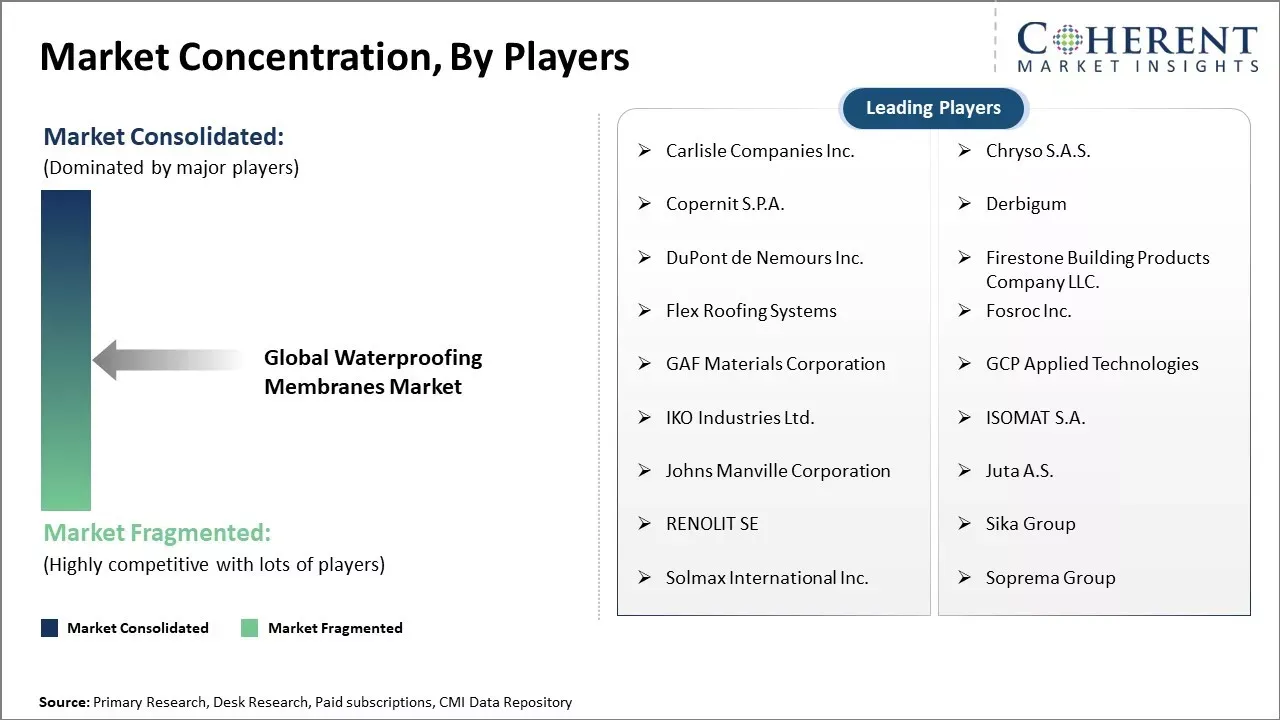 Market Concentration, By Players

COHERENT
MARKET INSIGHTS

Market Consolidated:
(Dominated by major players)

Global Waterproofing Membranes Market

Market Fragmented:
(Highly competitive with lots of players)

Market Consolidated
Market Fragmented

Leading Players

➢ Carlisle Companies Inc.
➢ Copernit S.P.A.
➢ DuPont de Nemours Inc.
➢ Flex Roofing Systems
➢ GAF Materials Corporation
➢ IKO Industries Ltd.
➢ Johns Manville Corporation
➢ RENOLIT SE
➢ Solmax International Inc.

➢ Chryso S.A.S.
➢ Derbigum
➢ Firestone Building Products Company LLC.
➢ Fosroc Inc.
➢ GCP Applied Technologies
➢ ISOMAT S.A.
➢ Juta A.S.
➢ Sika Group
➢ Soprema Group

Source: Primary Research, Desk Research, Paid subscriptions, CMI Data Repository